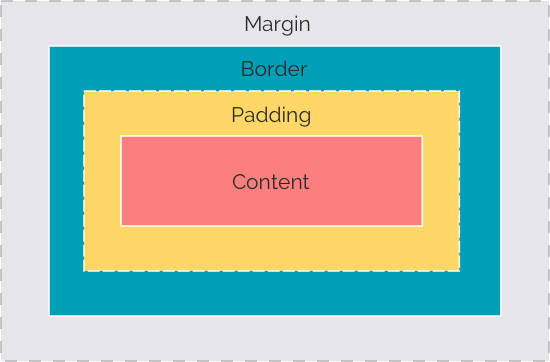 Margin

Border

Padding

Content